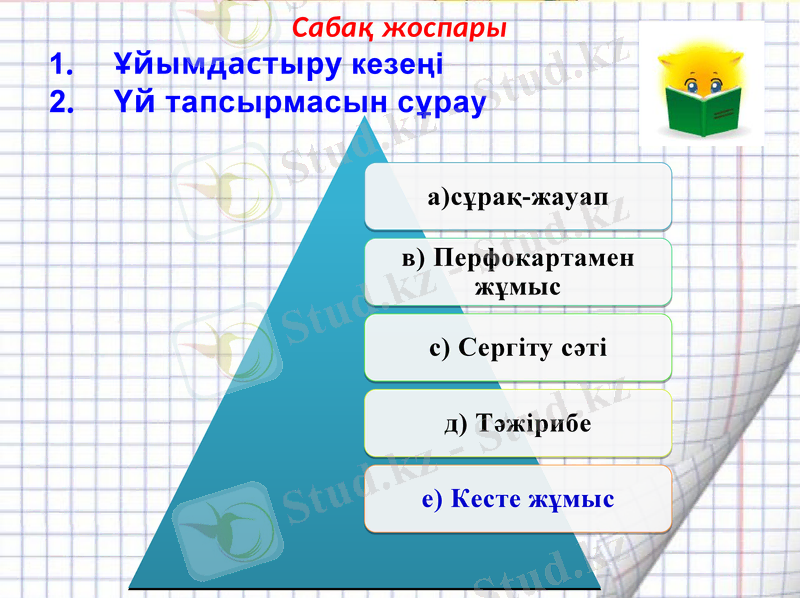 Сабақ жоспары

1. Ұйымдастыру кезеңі
2. Үй тапсырмасын сұрау

а)сұрақ-жауап

в) Перфокартамен жұмыс

с) Сергіту сәті

д) Тәжірибе

е) Кесте жұмыс

Stud.kz - Stud.kz